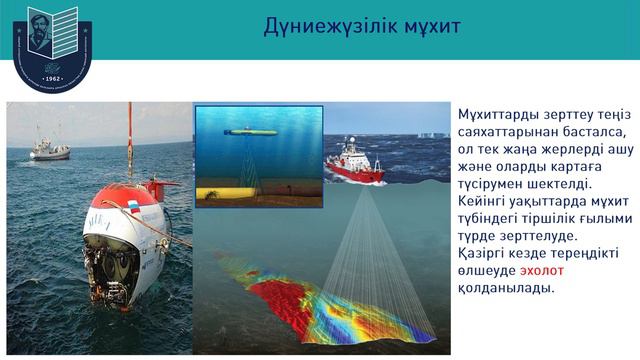 1962

Дүниежүзілік мұхит

МИР-1

Мұхиттарды зерттеу теңіз саяхаттарынан басталса, ол тек жаңа жерлерді ашу және оларды картаға түсірумен шектелді. Кейінгі уақыттарда мұхит түбіндегі тіршілік ғылыми түрде зерттелуде. Қазіргі кезде тереңдікті өлшеуде эхолот қолданылады.